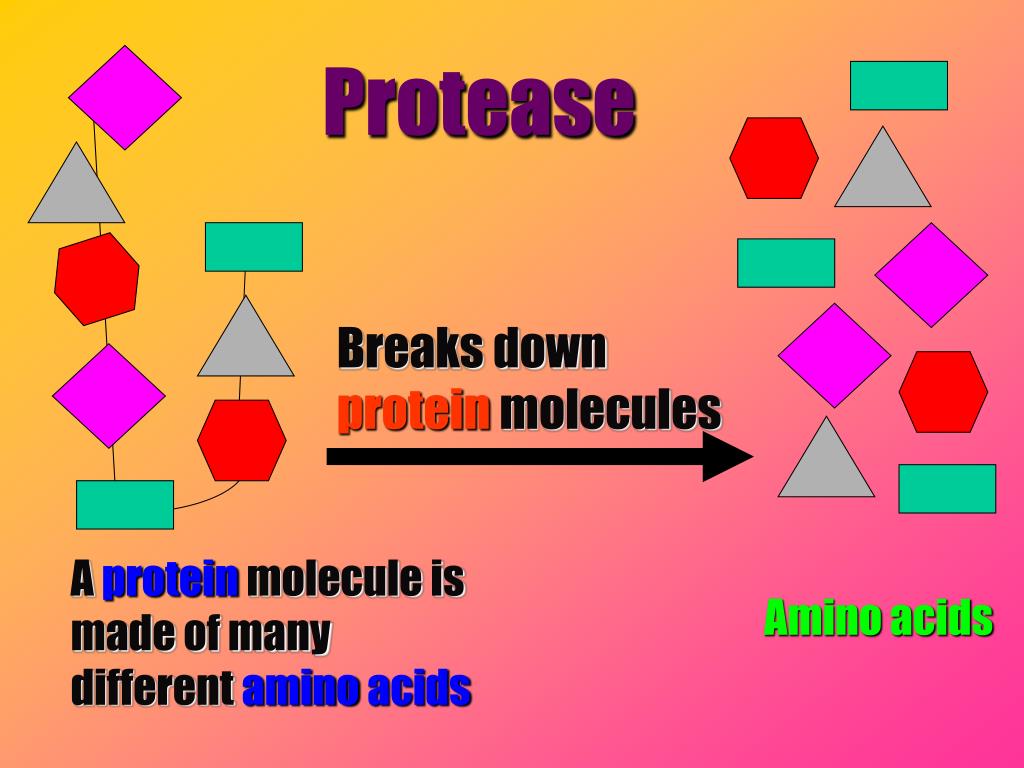 Protease

Breaks down protein molecules

A protein molecule is made of many different amino acids

Amino acids